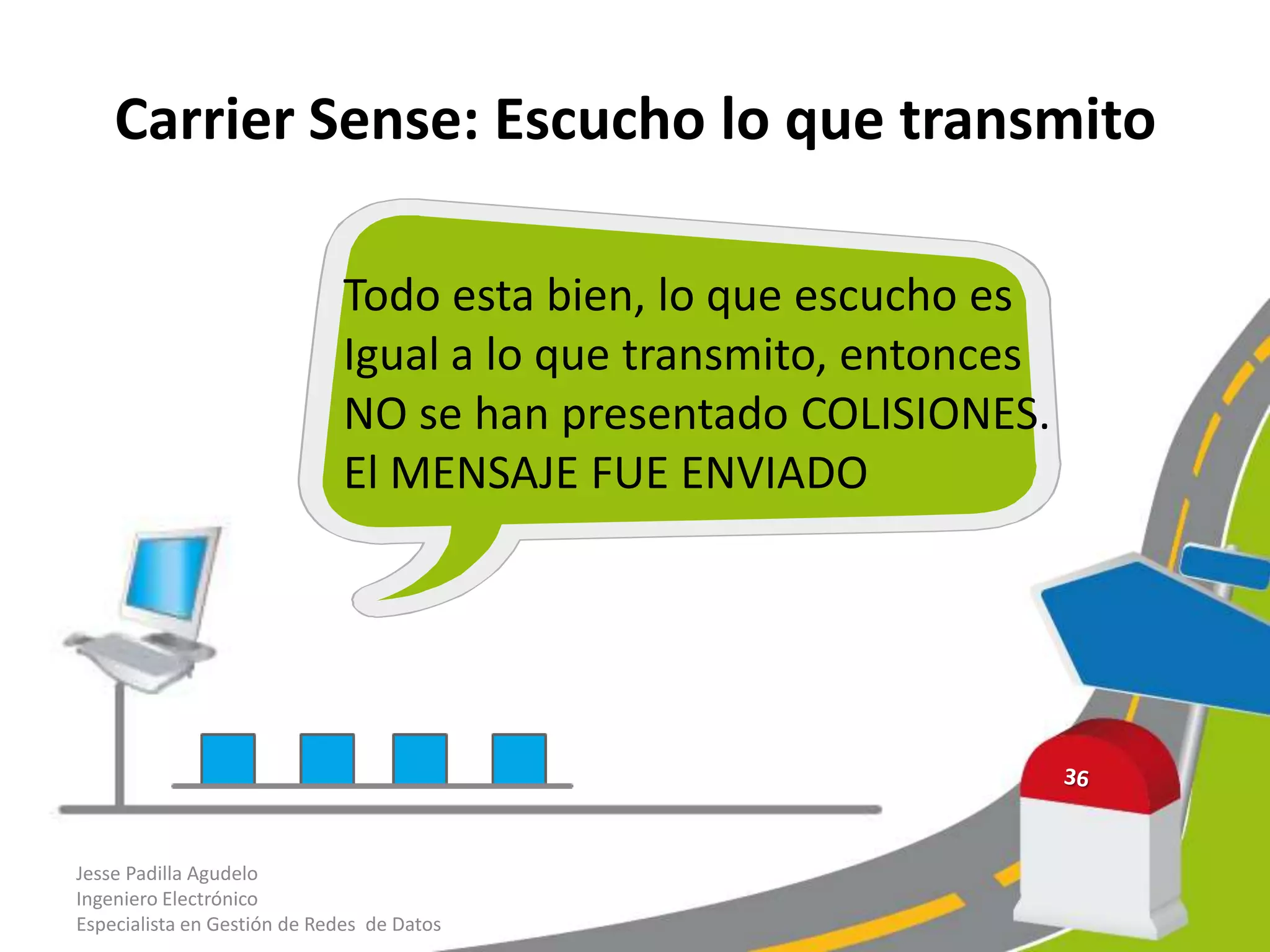 Carrier Sense: Escucho lo que transmito

Todo esta bien, lo que escucho es Igual a lo que transmito, entonces NO se han presentado COLISIONES. El MENSAJE FUE ENVIADO

36

Jesse Padilla Agudelo
Ingeniero Electrónico
Especialista en Gestión de Redes de Datos